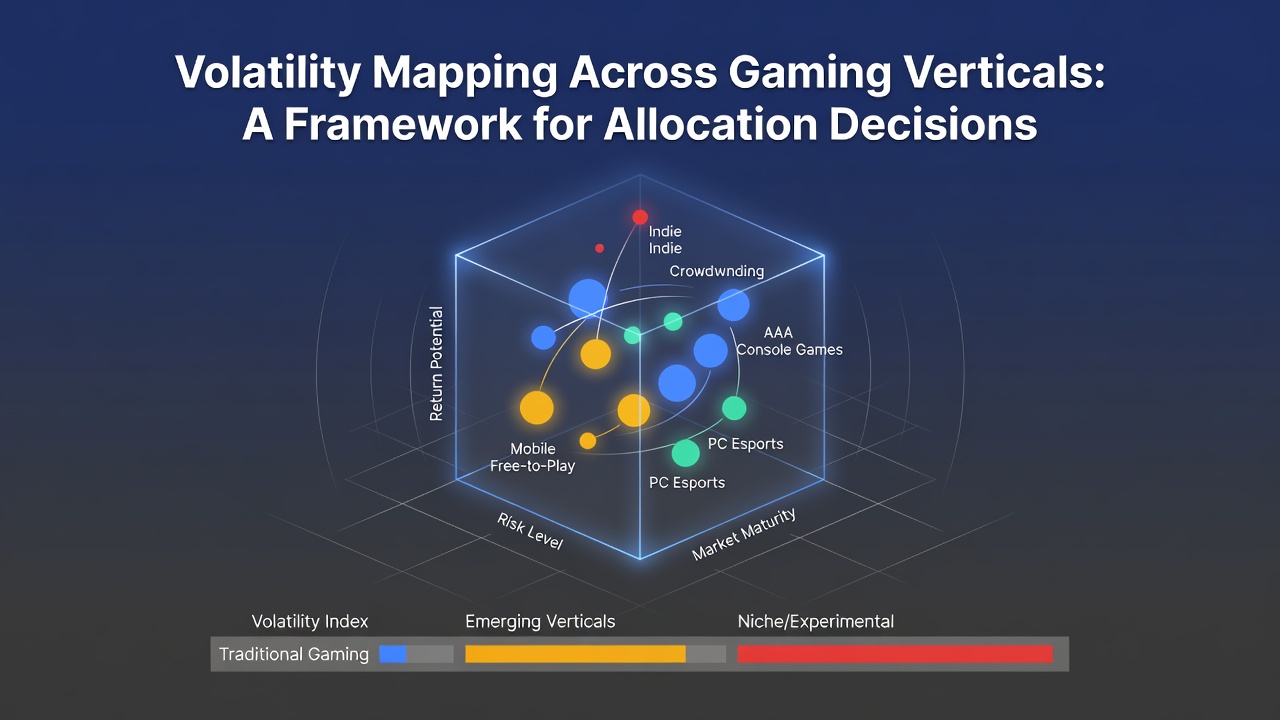 Volatility Mapping Across Gaming Verticals:
A Framework for Allocation Decisions

Indie
Indie
Crowdwnding
AAA
Console Games
Return Potential
Mobile
Free-to-Play
PC Esports
PC Esports
Risk Level
Market Maturity

Volatility Index
Emerging Verticals
Niche/Experimental
Traditional Gaming